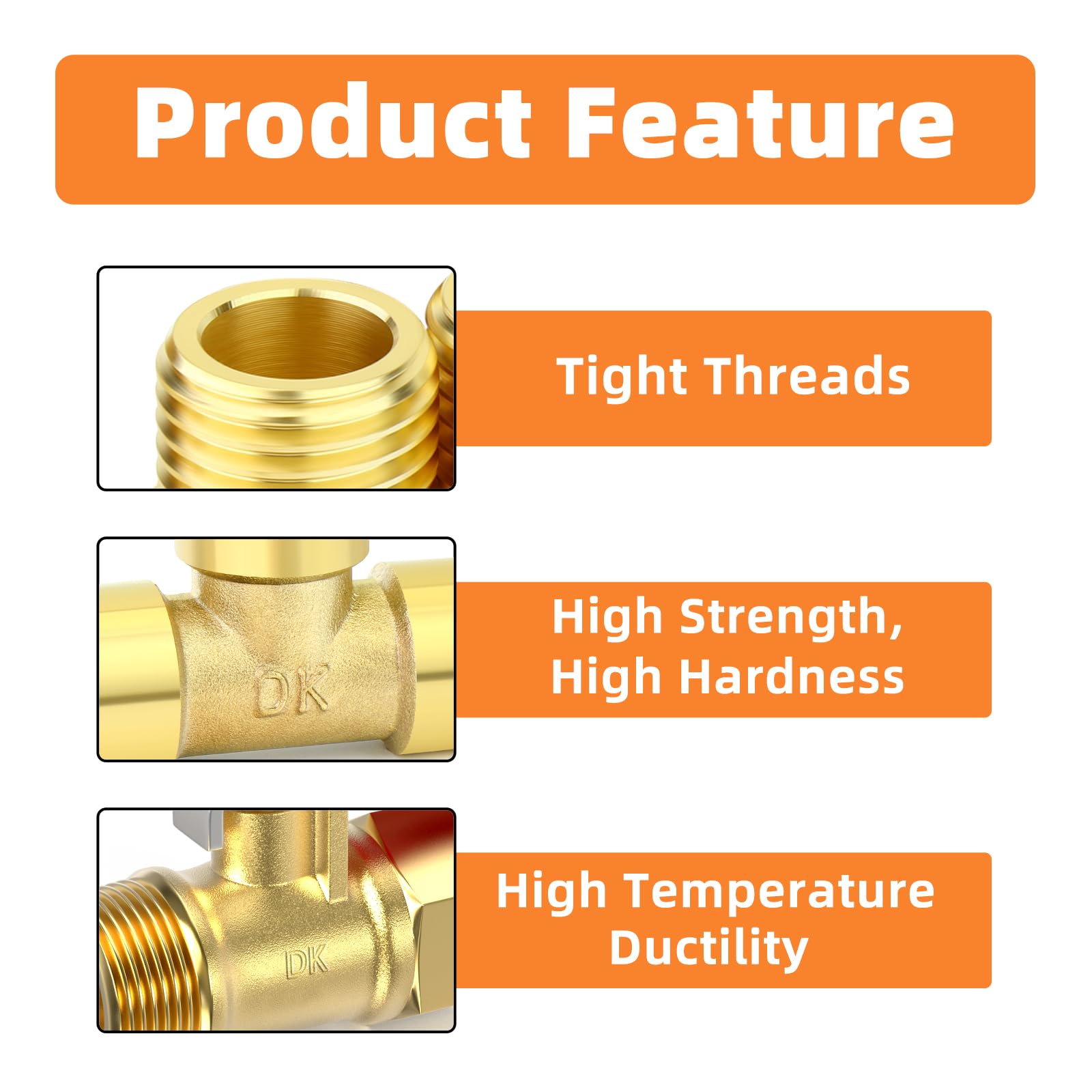 Product Feature

Tight Threads

DK

High Strength,
High Hardness

DK

High Temperature
Ductility